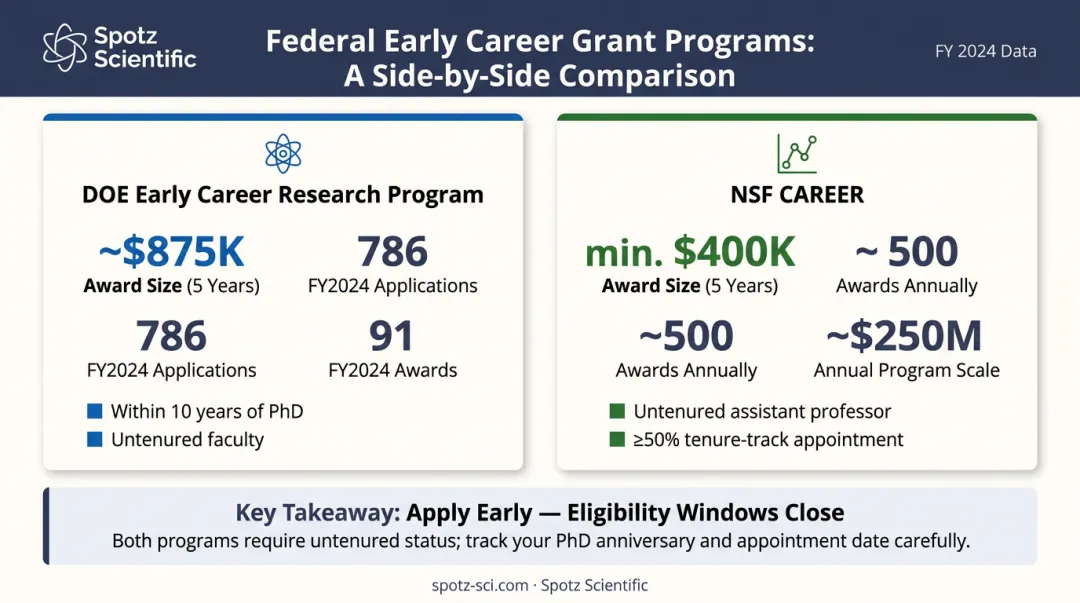 Spotz Scientific

Federal Early Career Grant Programs: A Side-by-Side Comparison

FY 2024 Data

DOE Early Career Research Program

~$875K
Award Size (5 Years)

786
FY2024 Applications

786
FY2024 Applications

91
FY2024 Awards

Within 10 years of PhD
Untenured faculty

NSF CAREER

min. $400K
Award Size (5 Years)

~ 500
Awards Annually

~500
Awards Annually

~$250M
Annual Program Scale

Untenured assistant professor
≥50% tenure-track appointment

Key Takeaway: Apply Early — Eligibility Windows Close
Both programs require untenured status; track your PhD anniversary and appointment date carefully.

spotz-sci.com · Spotz Scientific